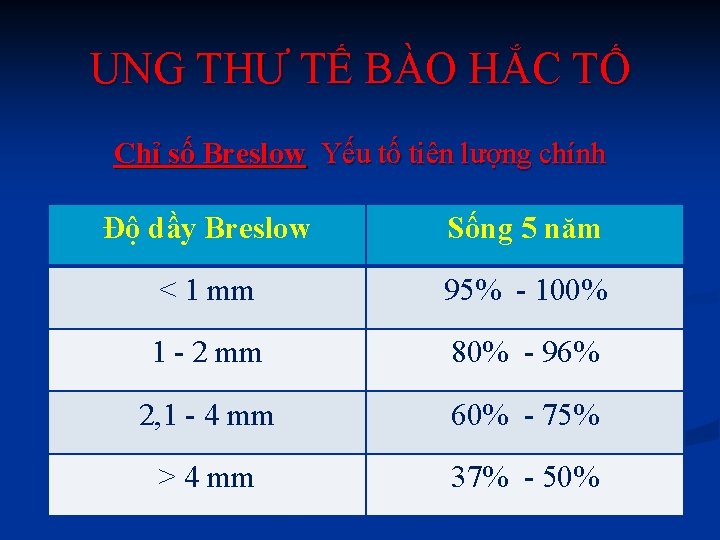 UNG THƯ TẾ BÀO HẮC TỐ

Chỉ số Breslow Yếu tố tiên lượng chính

| Độ dầy Breslow | Sống 5 năm |
|---|---|
| < 1 mm | 95% - 100% |
| 1 - 2 mm | 80% - 96% |
| 2,1 - 4 mm | 60% - 75% |
| > 4 mm | 37% - 50% |